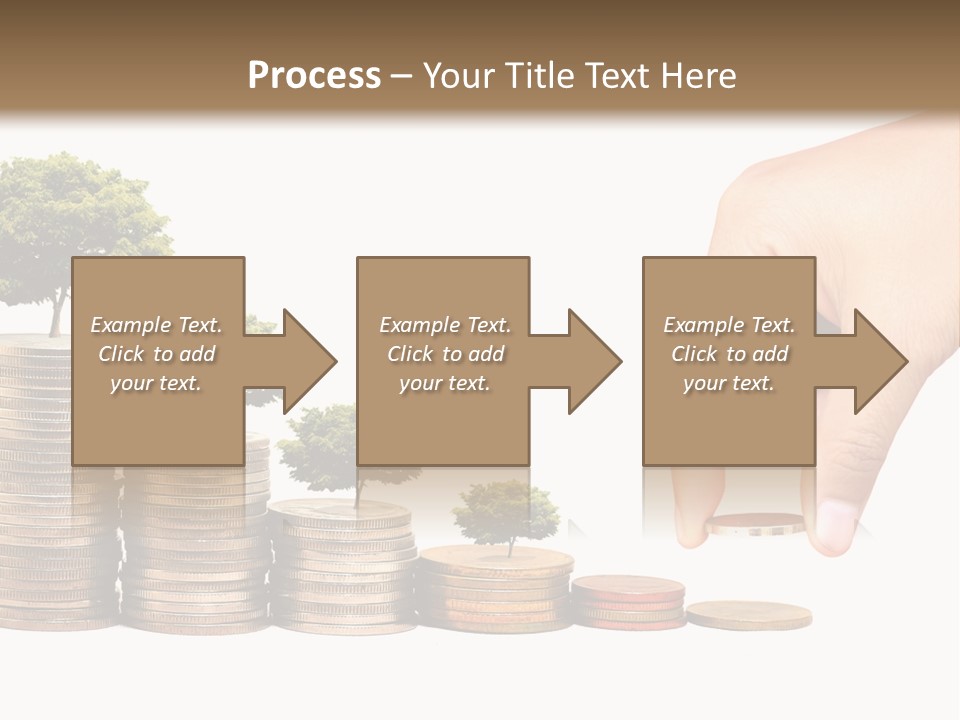 Process – Your Title Text Here

Example Text. Click to add your text.

Example Text. Click to add your text.

Example Text. Click to add your text.